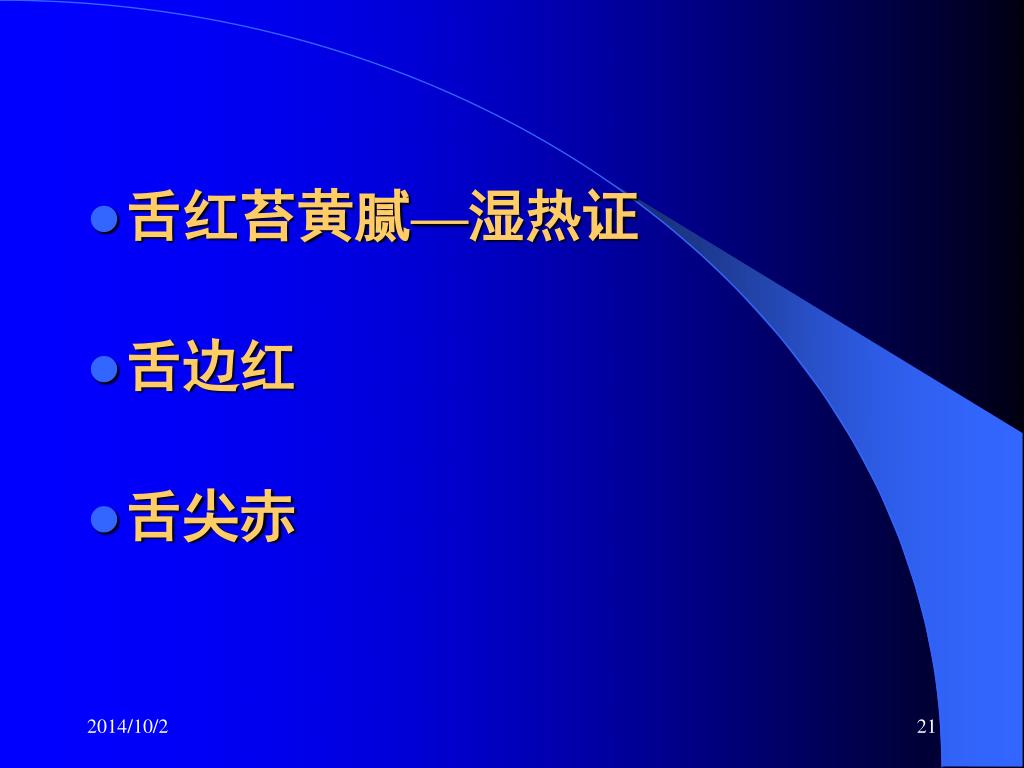 舌红苔黄腻—湿热证

舌边红

舌尖赤

2014/10/2

21